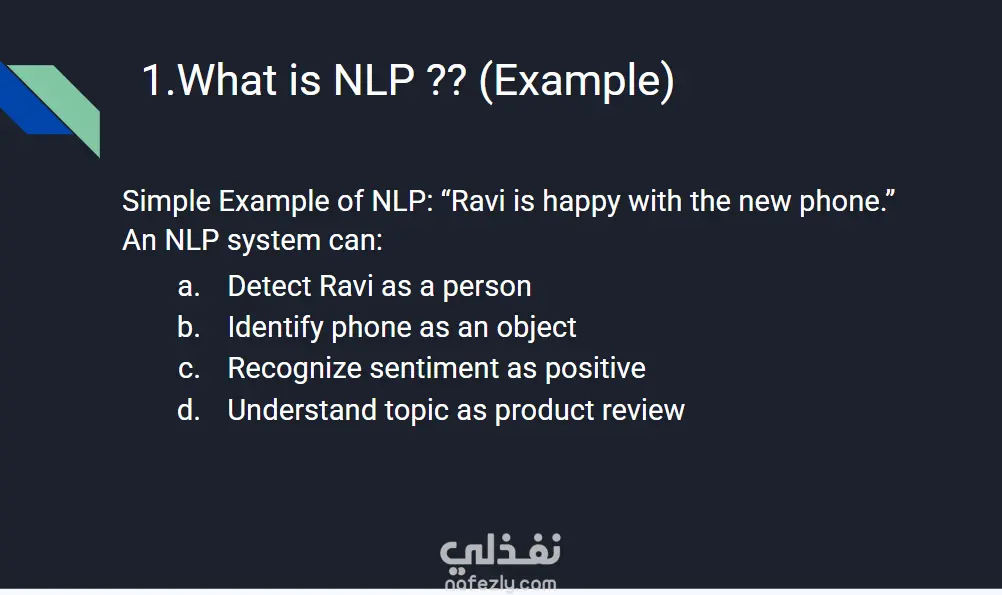 1.What is NLP ?? (Example)

Simple Example of NLP: “Ravi is happy with the new phone.”
An NLP system can:

a. Detect Ravi as a person
b. Identify phone as an object
c. Recognize sentiment as positive
d. Understand topic as product review

نفذلي
nafezly.com